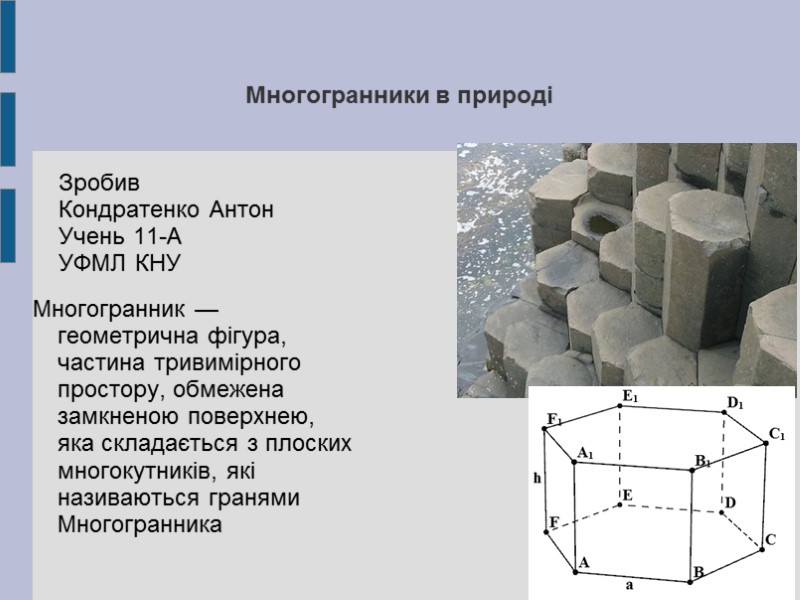 Многогранники в природі

Зробив
Кондратенко Антон
Учень 11-А
УФМЛ КНУ

Многогранник — геометрична фігура, частина тривимірного простору, обмежена замкненою поверхнею, яка складається з плоских многокутників, які називаються гранями Многогранника

$E_1$ $D_1$ $F_1$ $C_1$ $A_1$ $B_1$ h E D F C A B a